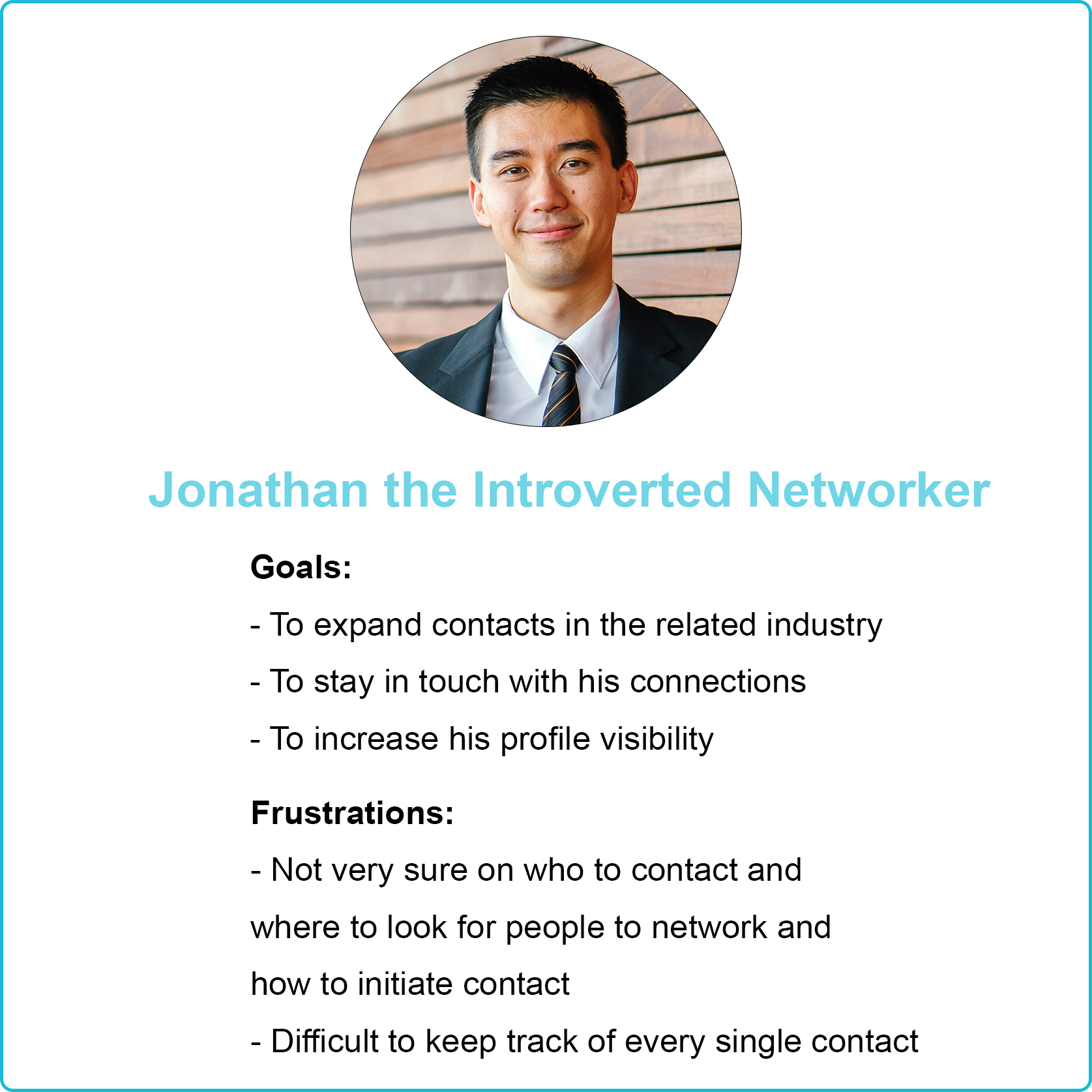 Jonathan the Introverted Networker

Goals:

- To expand contacts in the related industry

- To stay in touch with his connections

- To increase his profile visibility

Frustrations:

- Not very sure on who to contact and where to look for people to network and how to initiate contact

- Difficult to keep track of every single contact